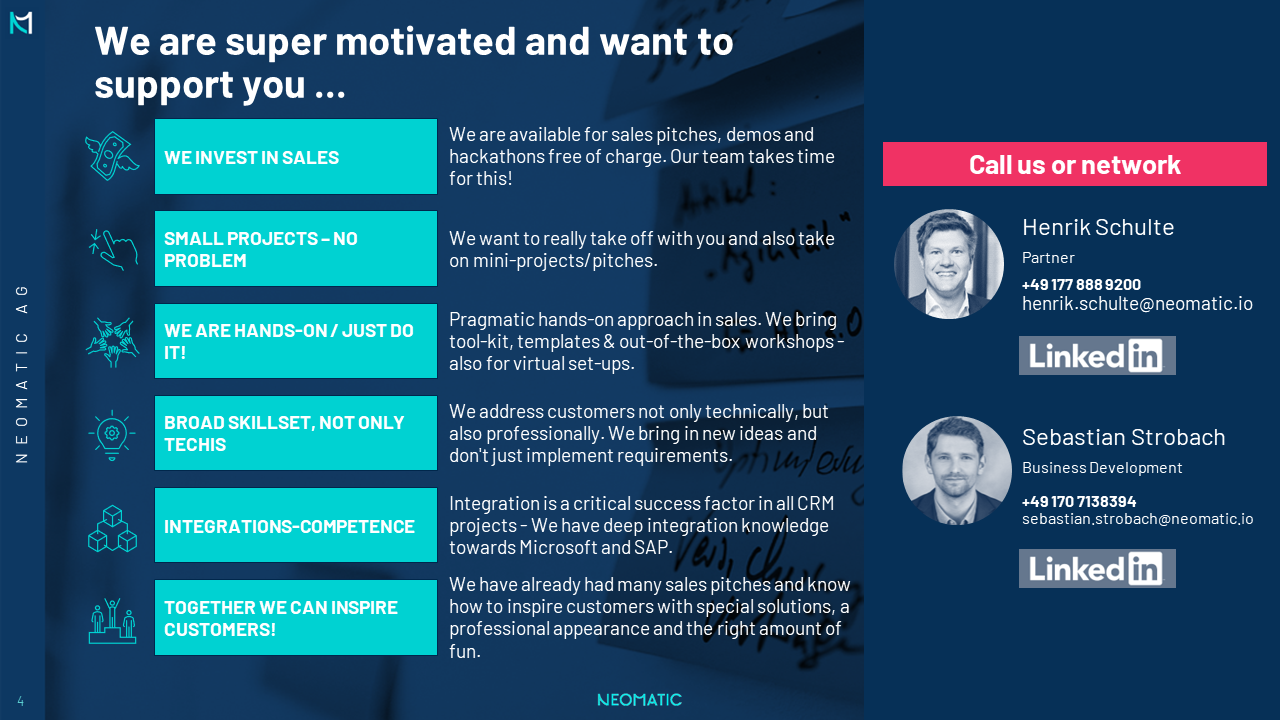 NEOMATIC AG

We are super motivated and want to support you ...

WE INVEST IN SALES

We are available for sales pitches, demos and hackathons free of charge. Our team takes time for this!

SMALL PROJECTS – NO PROBLEM

We want to really take off with you and also take on mini-projects/pitches.

WE ARE HANDS-ON / JUST DO IT!

Pragmatic hands-on approach in sales. We bring tool-kit, templates & out-of-the-box workshops - also for virtual set-ups.

BROAD SKILLSET, NOT ONLY TECHIS

We address customers not only technically, but also professionally. We bring in new ideas and don't just implement requirements.

INTEGRATIONS-COMPETENCE

Integration is a critical success factor in all CRM projects - We have deep integration knowledge towards Microsoft and SAP.

TOGETHER WE CAN INSPIRE CUSTOMERS!

We have already had many sales pitches and know how to inspire customers with special solutions, a professional appearance and the right amount of fun.

Call us or network

Henrik Schulte
Partner
+49 177 888 9200
henrik.schulte@neomatic.io

LinkedIn

Sebastian Strobach
Business Development
+49 170 7138394
sebastian.strobach@neomatic.io

LinkedIn

4

NEOMATIC